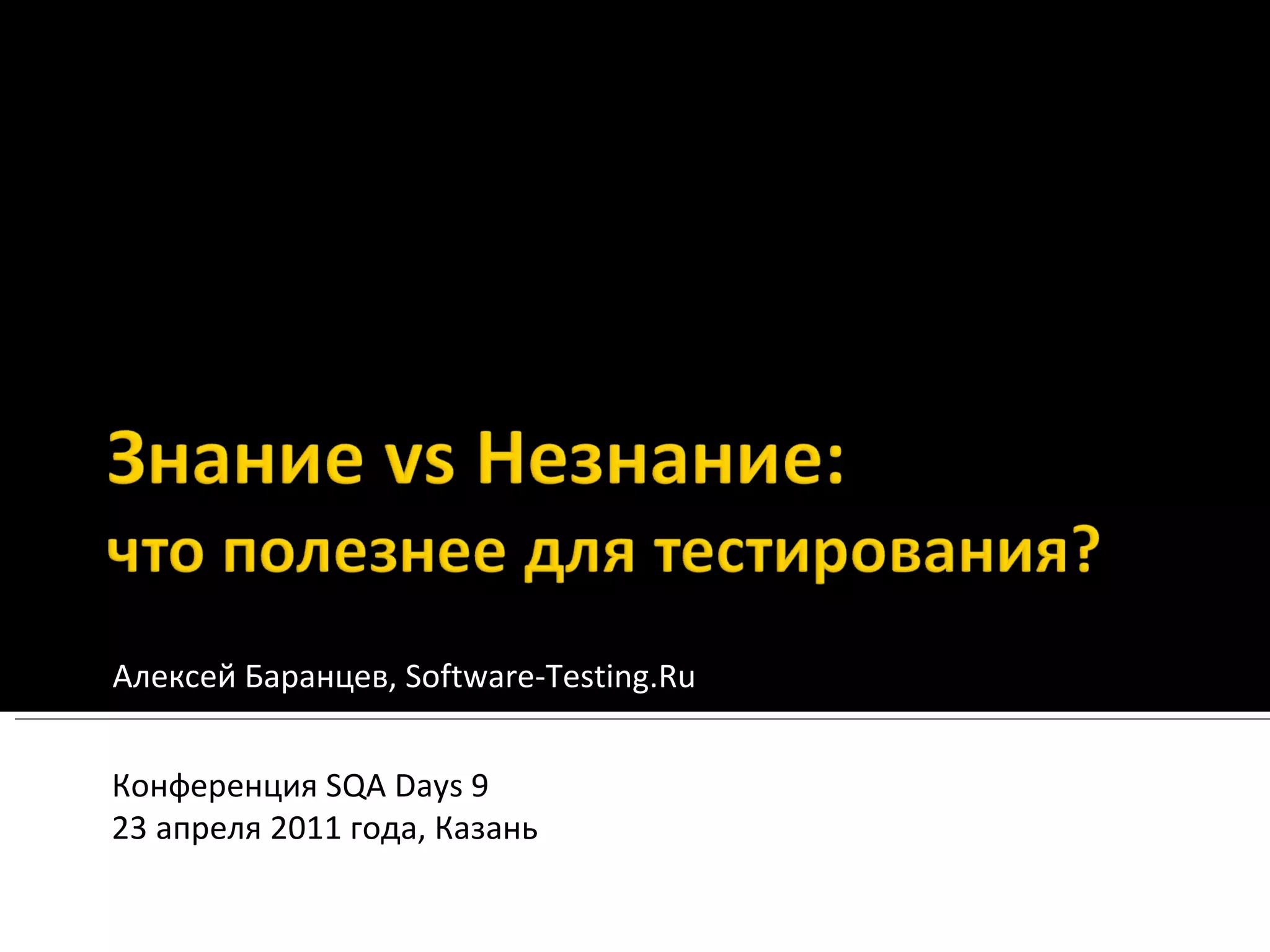 Знание vs Незнание:
что полезнее для тестирования?

Алексей Баранцев, Software-Testing.Ru

Конференция SQA Days 9
23 апреля 2011 года, Казань